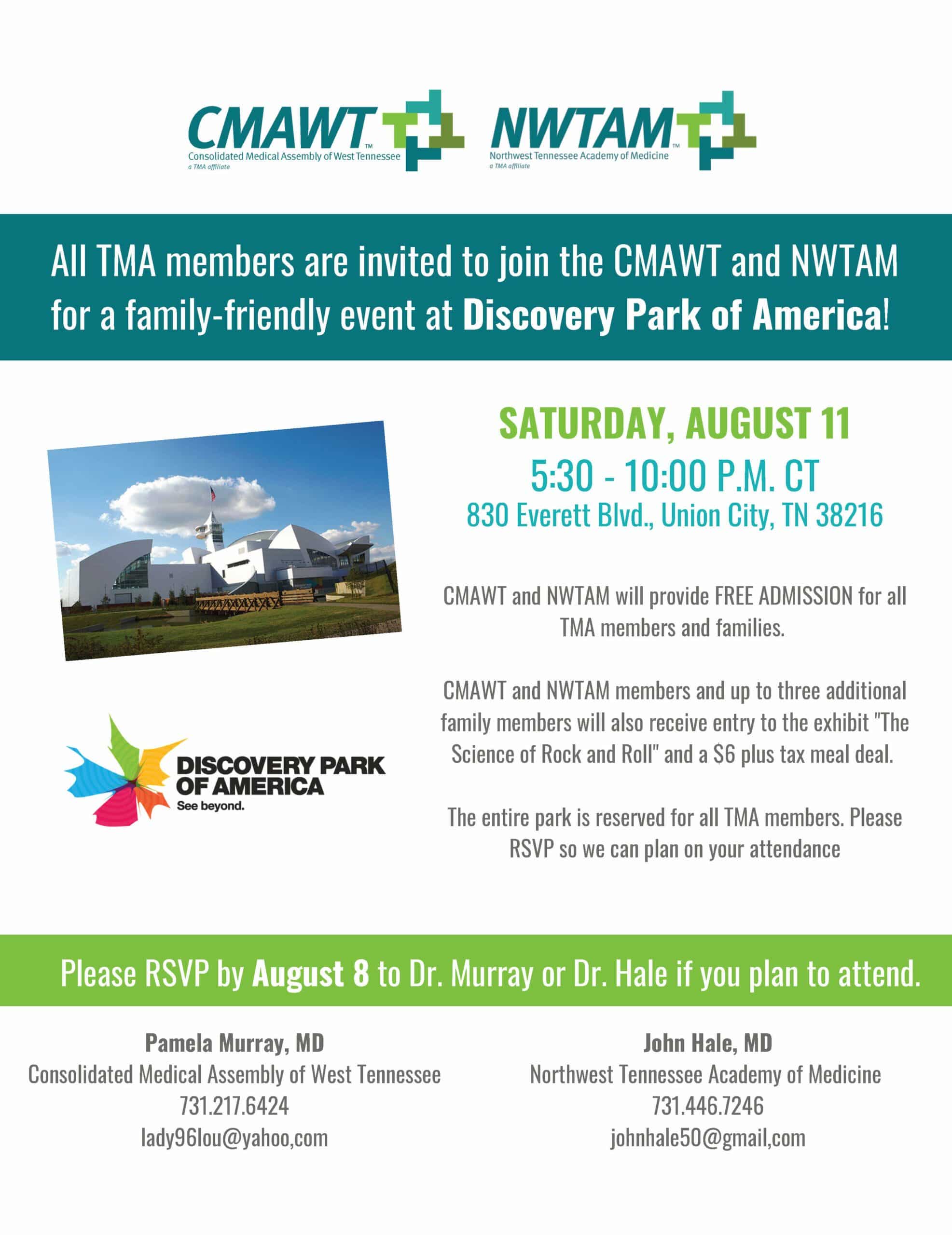 CMAWT™
Consolidated Medical Assembly of West Tennessee
a TMA affiliate

NWTAM™
Northwest Tennessee Academy of Medicine
a TMA affiliate

All TMA members are invited to join the CMAWT and NWTAM for a family-friendly event at Discovery Park of America!

SATURDAY, AUGUST 11
5:30 - 10:00 P.M. CT
830 Everett Blvd., Union City, TN 38216

CMAWT and NWTAM will provide FREE ADMISSION for all TMA members and families.

CMAWT and NWTAM members and up to three additional family members will also receive entry to the exhibit "The Science of Rock and Roll" and a $6 plus tax meal deal.

The entire park is reserved for all TMA members. Please RSVP so we can plan on your attendance

DISCOVERY PARK OF AMERICA
See beyond.

Please RSVP by August 8 to Dr. Murray or Dr. Hale if you plan to attend.

Pamela Murray, MD
Consolidated Medical Assembly of West Tennessee
731.217.6424
lady96lou@yahoo,com

John Hale, MD
Northwest Tennessee Academy of Medicine
731.446.7246
johnhale50@gmail,com